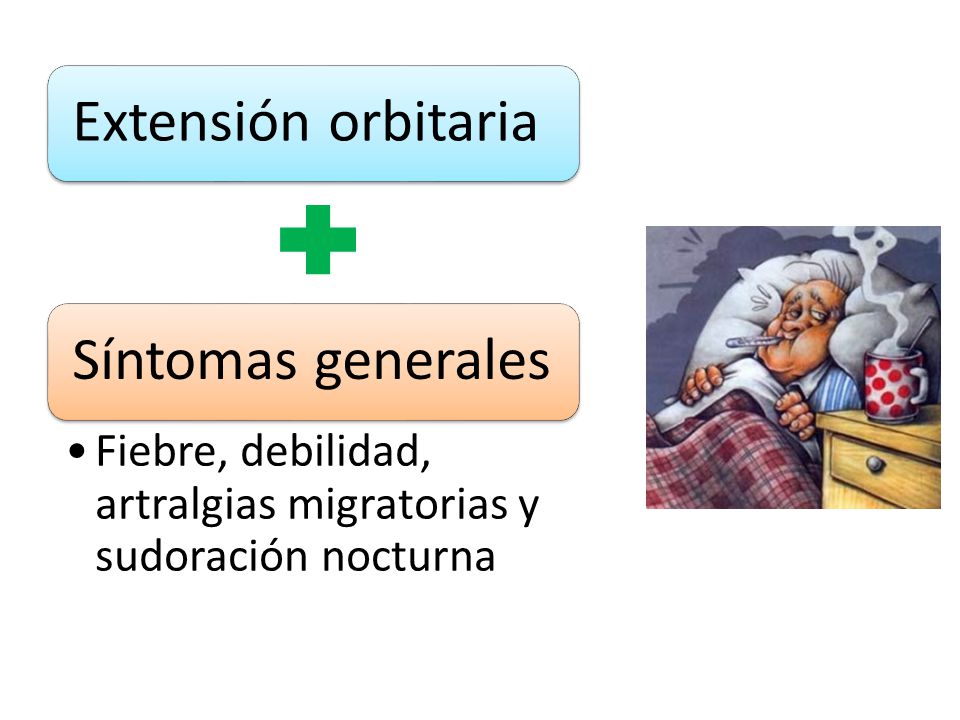 Extensión orbitaria

Síntomas generales

• Fiebre, debilidad, artralgias migratorias y sudoración nocturna